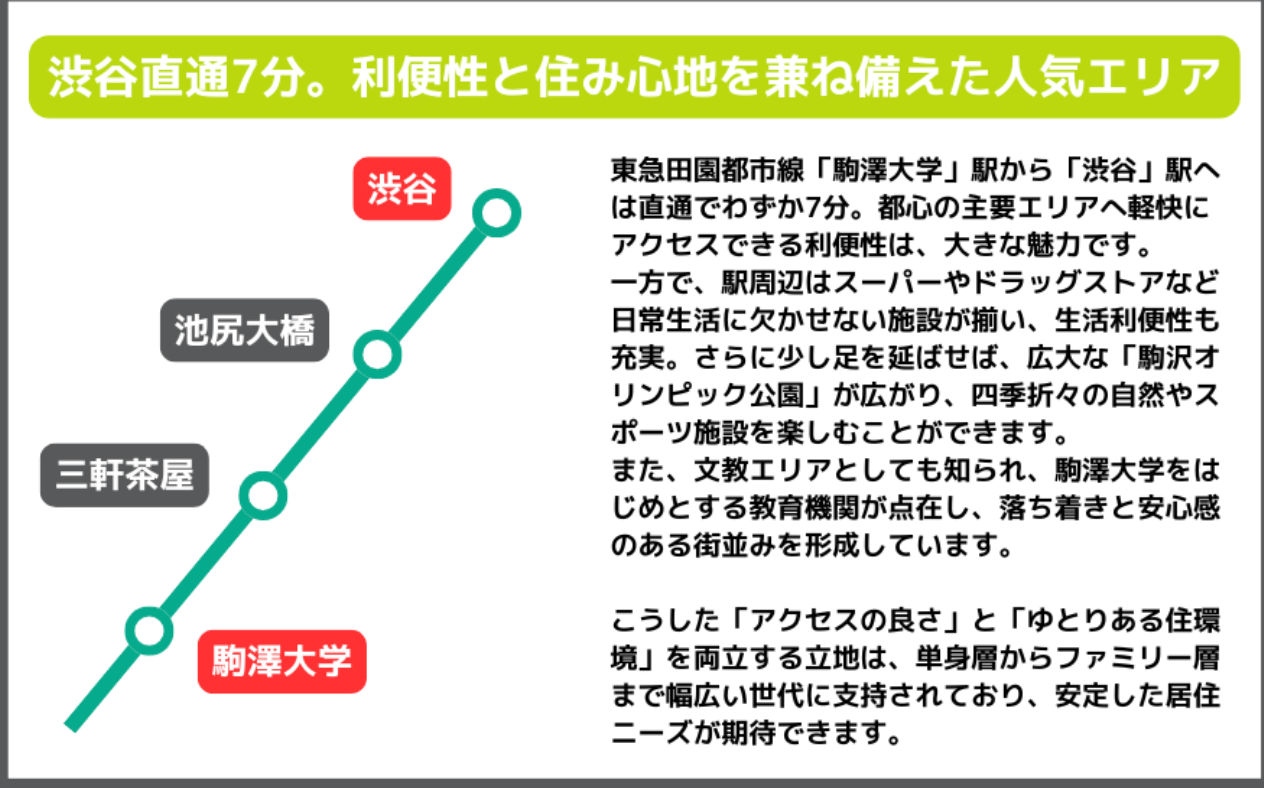 渋谷直通7分。利便性と住み心地を兼ね備えた人気エリア

渋谷

池尻大橋

三軒茶屋

駒澤大学

東急田園都市線「駒澤大学」駅から「渋谷」駅へは直通でわずか7分。都心の主要エリアへ軽快にアクセスできる利便性は、大きな魅力です。
一方で、駅周辺はスーパーやドラッグストアなど日常生活に欠かせない施設が揃い、生活利便性も充実。さらに少し足を延ばせば、広大な「駒沢オリンピック公園」が広がり、四季折々の自然やスポーツ施設を楽しむことができます。
また、文教エリアとしても知られ、駒澤大学をはじめとする教育機関が点在し、落ち着きと安心感のある街並みを形成しています。

こうした「アクセスの良さ」と「ゆとりある住環境」を両立する立地は、単身層からファミリー層まで幅広い世代に支持されており、安定した居住ニーズが期待できます。